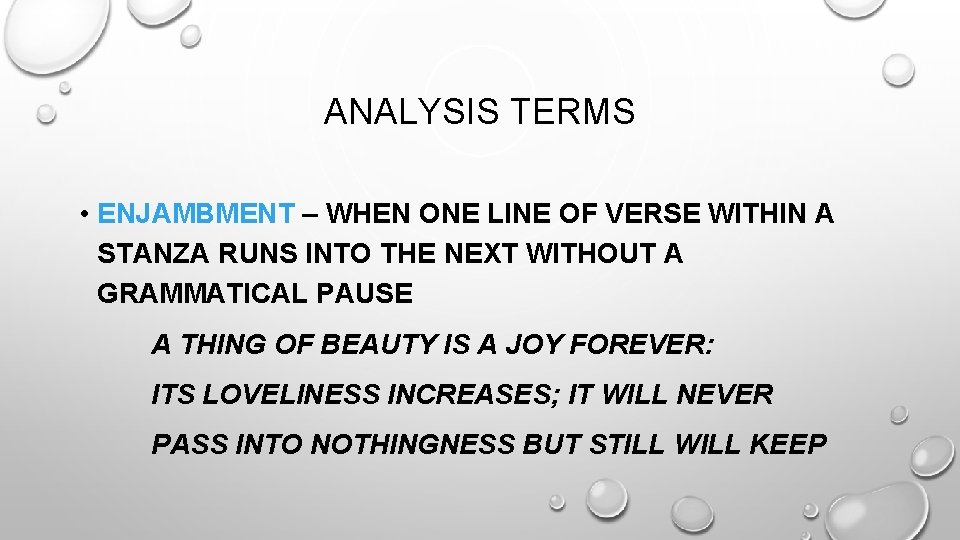 ANALYSIS TERMS

• ENJAMBMENT – WHEN ONE LINE OF VERSE WITHIN A STANZA RUNS INTO THE NEXT WITHOUT A GRAMMATICAL PAUSE

A THING OF BEAUTY IS A JOY FOREVER:

ITS LOVELINESS INCREASES; IT WILL NEVER

PASS INTO NOTHINGNESS BUT STILL WILL KEEP